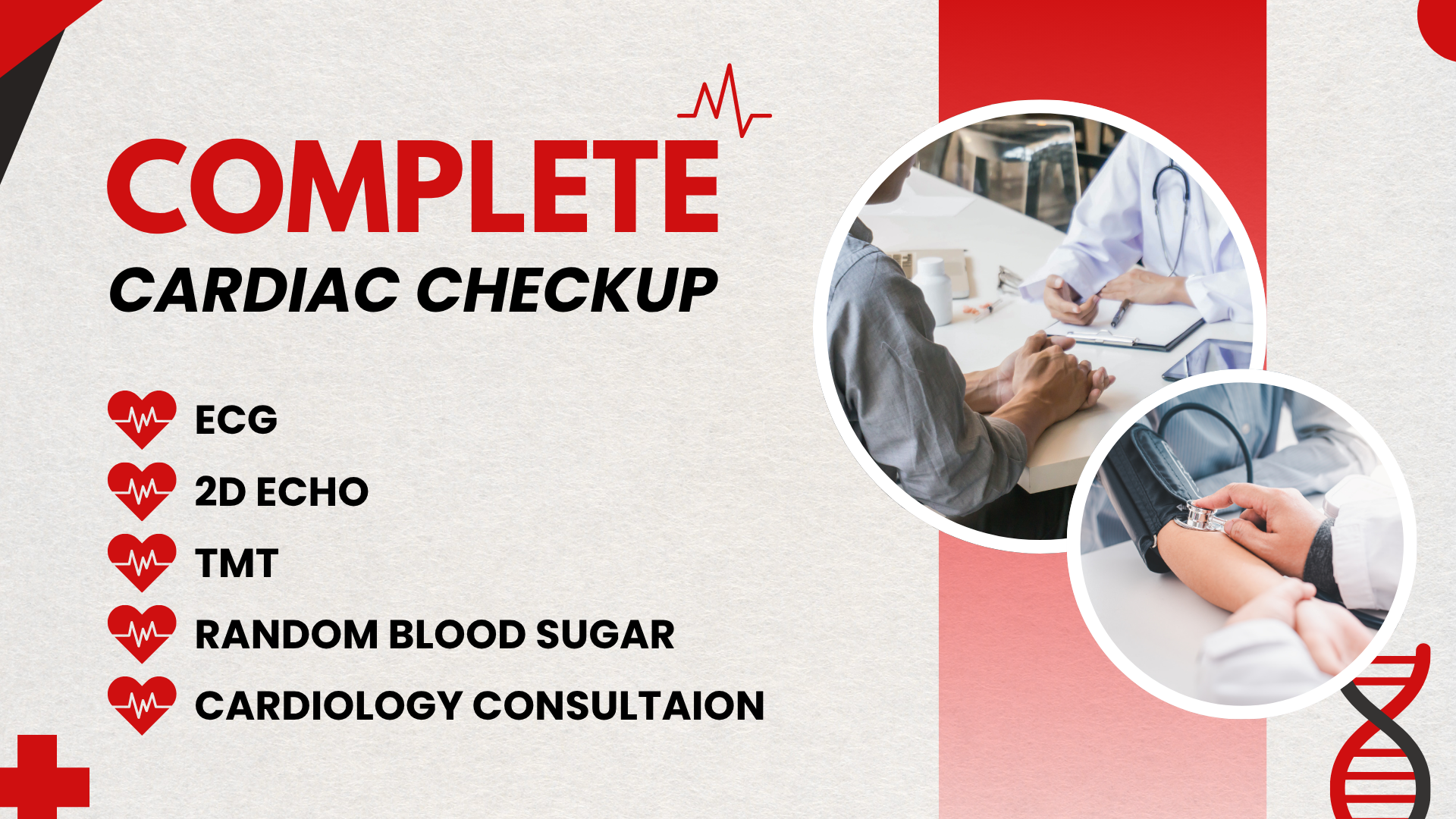 COMPLETE
CARDIAC CHECKUP

ECG
2D ECHO
TMT
RANDOM BLOOD SUGAR
CARDIOLOGY CONSULTAION